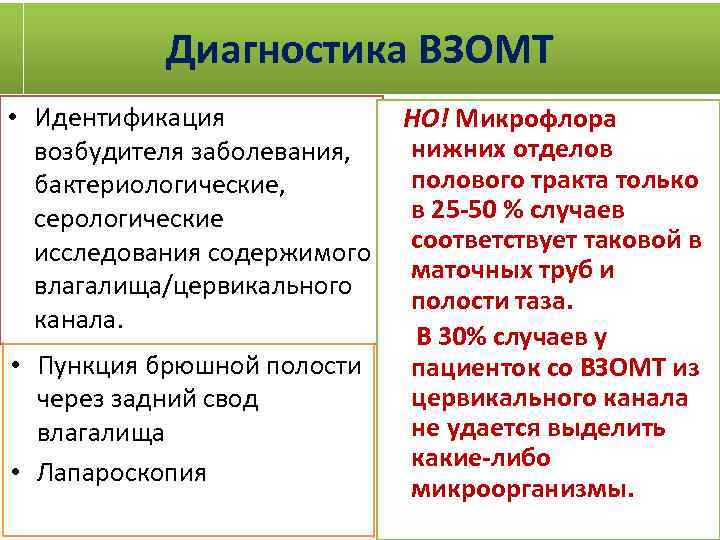 Диагностика ВЗОМТ

• Идентификация возбудителя заболевания, бактериологические, серологические исследования содержимого влагалища/цервикального канала.

• Пункция брюшной полости через задний свод влагалища
• Лапароскопия

НО! Микрофлора нижних отделов полового тракта только в 25-50 % случаев соответствует таковой в маточных труб и полости таза.

В 30% случаев у пациенток со ВЗОМТ из цервикального канала не удается выделить какие-либо микроорганизмы.